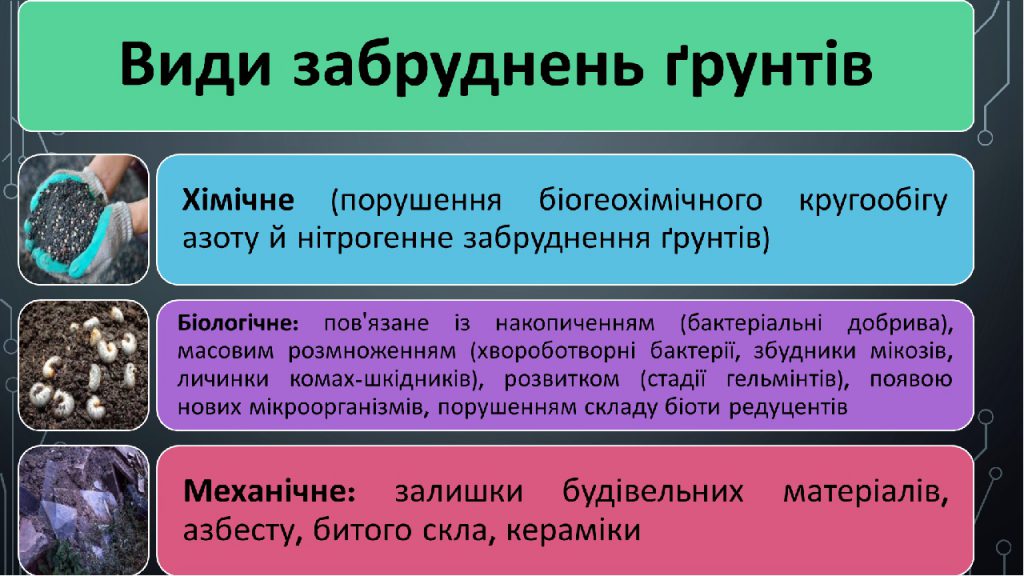 Види забруднень ґрунтів

Хімічне (порушення біогеохімічного кругообігу азоту й нітрогенне забруднення ґрунтів)

Біологічне: пов'язане із накопиченням (бактеріальні добрива), масовим розмноженням (хвороботворні бактерії, збудники мікозів, личинки комах-шкідників), розвитком (стадії гельмінтів), появою нових мікроорганізмів, порушенням складу біоти редуцентів

Механічне: залишки будівельних матеріалів, азбесту, битого скла, кераміки